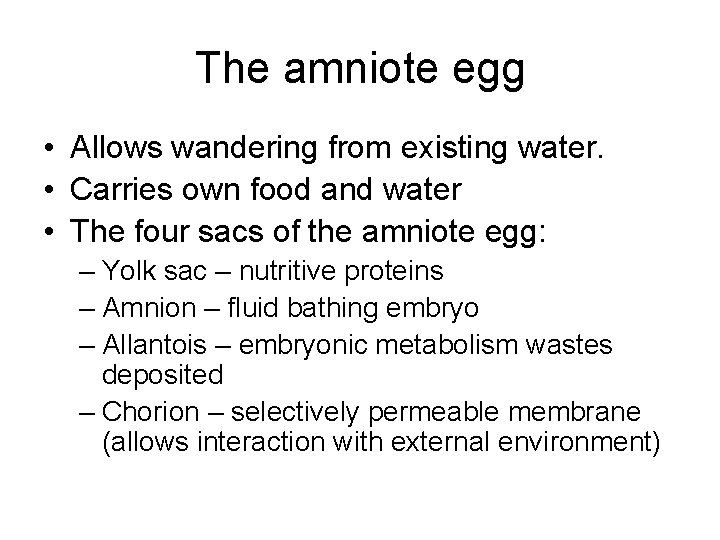 The amniote egg

• Allows wandering from existing water.
• Carries own food and water
• The four sacs of the amniote egg:
 – Yolk sac – nutritive proteins
 – Amnion – fluid bathing embryo
 – Allantois – embryonic metabolism wastes deposited
 – Chorion – selectively permeable membrane (allows interaction with external environment)